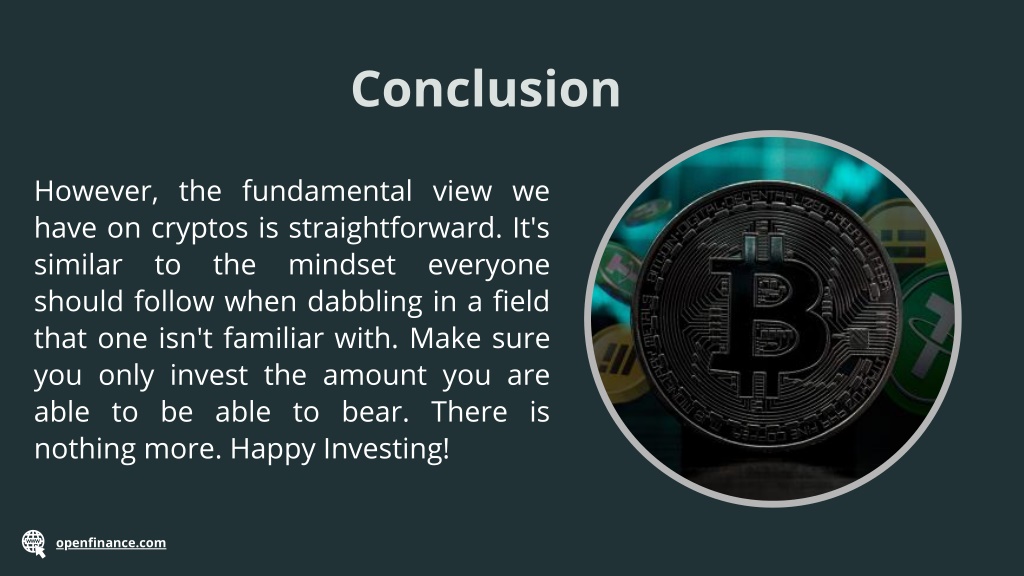 Conclusion

However, the fundamental view we have on cryptos is straightforward. It's similar to the mindset everyone should follow when dabbling in a field that one isn't familiar with. Make sure you only invest the amount you are able to be able to bear. There is nothing more. Happy Investing!

openfinance.com